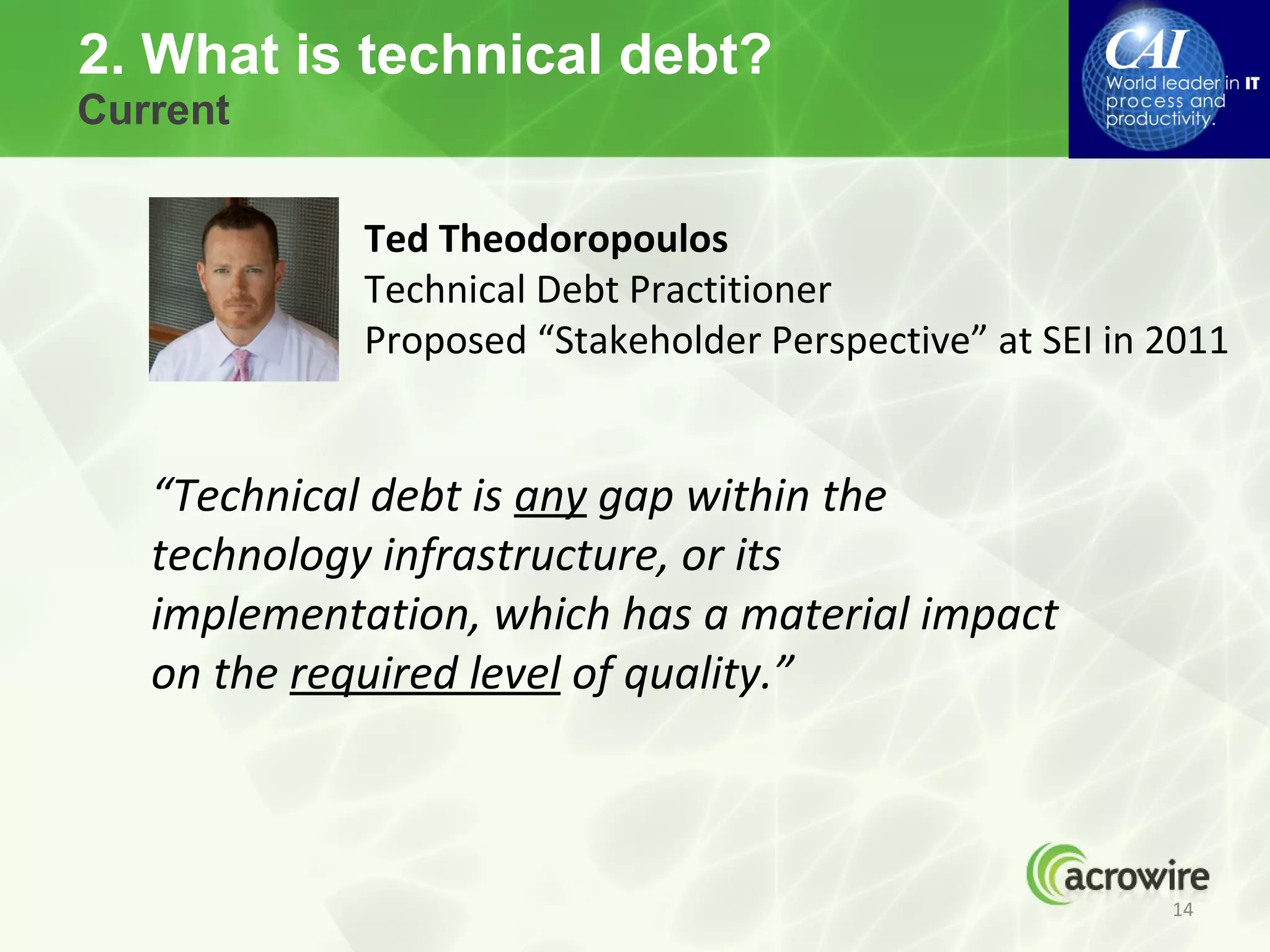 2. What is technical debt?
Current

CAI
World leader in IT process and productivity.

Ted Theodoropoulos
Technical Debt Practitioner
Proposed “Stakeholder Perspective” at SEI in 2011

“Technical debt is any gap within the technology infrastructure, or its implementation, which has a material impact on the required level of quality.”

acrowire
14